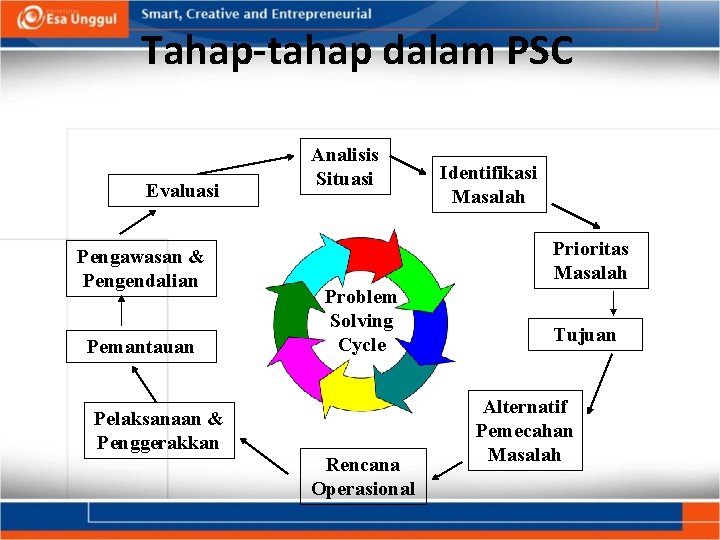 Esa Unggul

Smart, Creative and Entrepreneurial

Tahap-tahap dalam PSC

Analisis Situasi

Identifikasi Masalah

Prioritas Masalah

Tujuan

Alternatif Pemecahan Masalah

Rencana Operasional

Pelaksanaan & Penggerakkan

Pemantauan

Pengawasan & Pengendalian

Evaluasi

Problem Solving Cycle